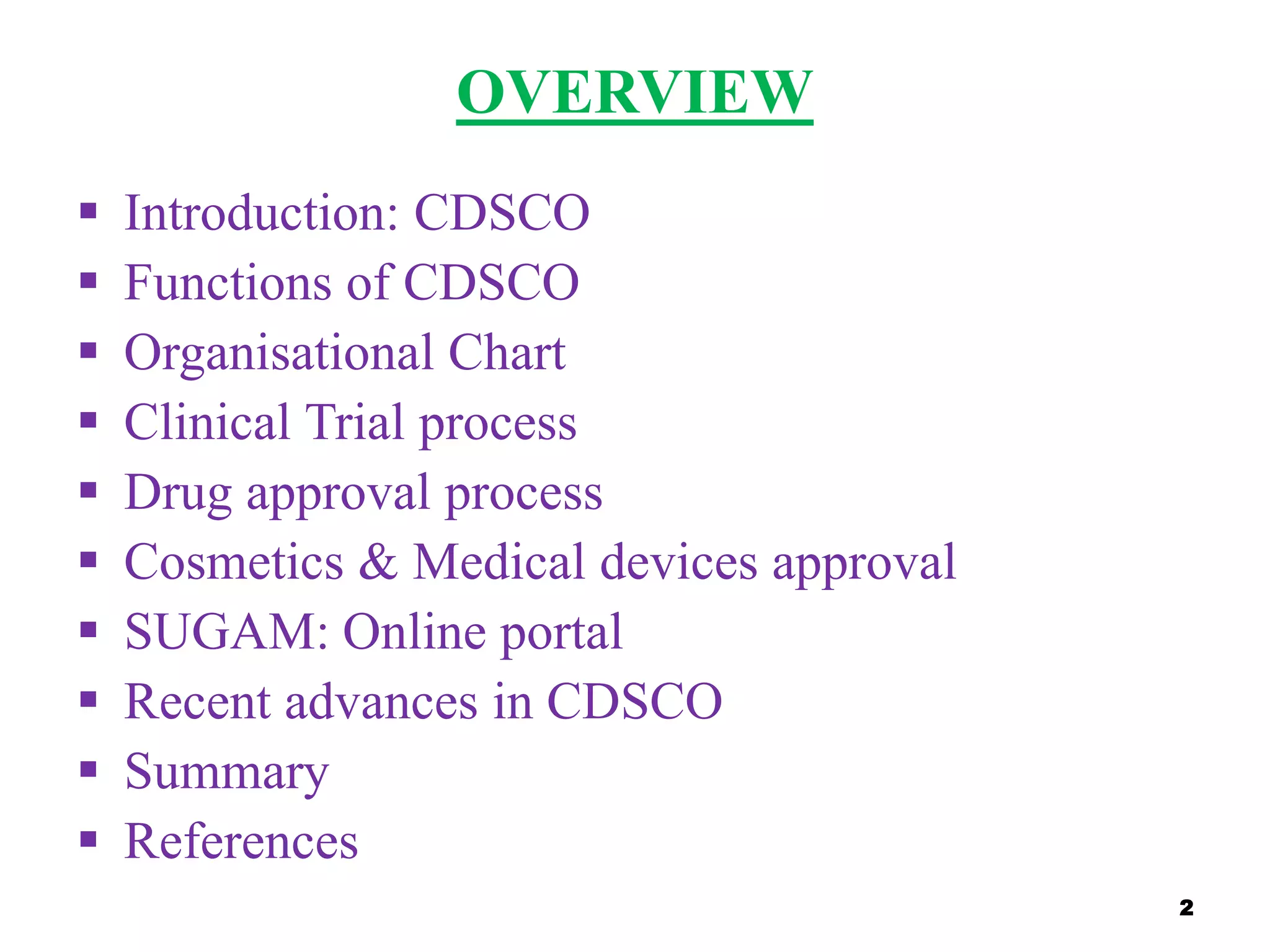 OVERVIEW

▪ Introduction: CDSCO
▪ Functions of CDSCO
▪ Organisational Chart
▪ Clinical Trial process
▪ Drug approval process
▪ Cosmetics & Medical devices approval
▪ SUGAM: Online portal
▪ Recent advances in CDSCO
▪ Summary
▪ References

2